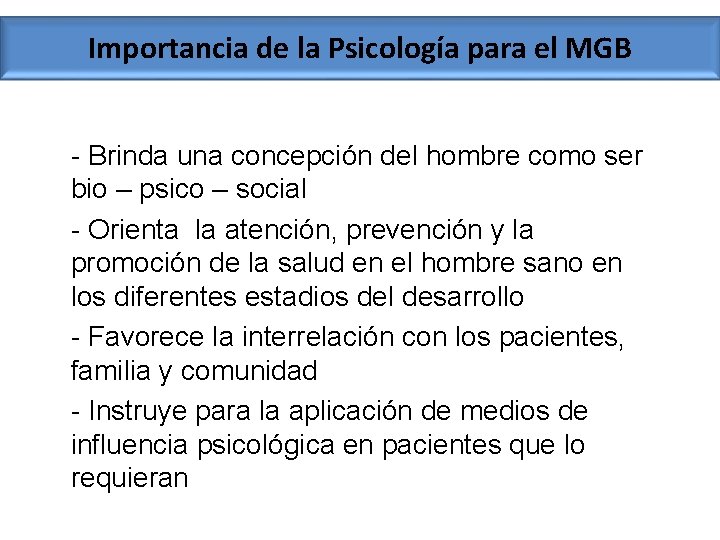 Importancia de la Psicología para el MGB

- Brinda una concepción del hombre como ser bio – psico – social

- Orienta  la atención, prevención y la promoción de la salud en el hombre sano en los diferentes estadios del desarrollo

- Favorece la interrelación con los pacientes, familia y comunidad

- Instruye para la aplicación de medios de influencia psicológica en pacientes que lo requieran